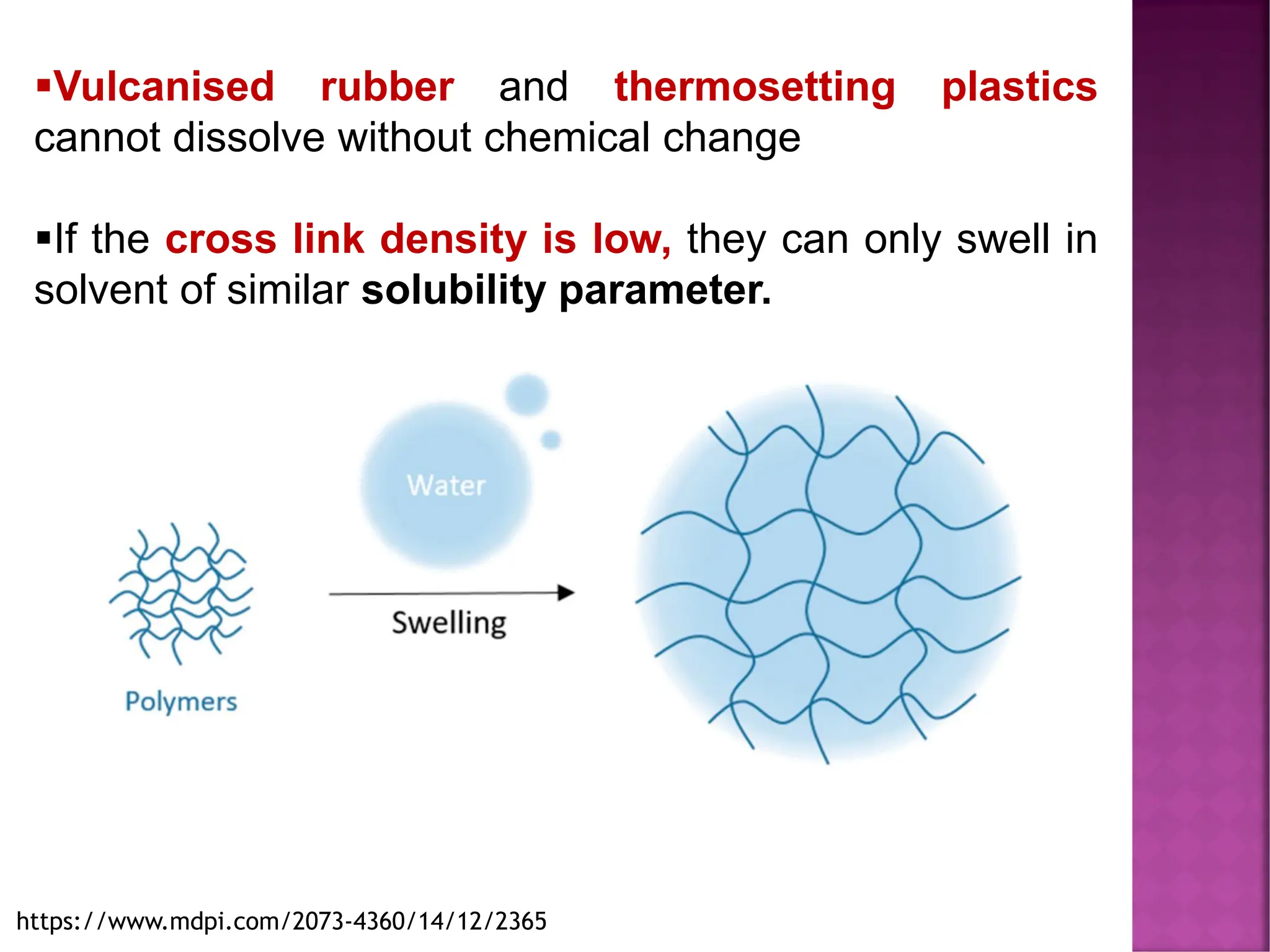 ▪Vulcanised rubber and thermosetting plastics cannot dissolve without chemical change

▪If the cross link density is low, they can only swell in solvent of similar solubility parameter.

Water

Polymers

Swelling

https://www.mdpi.com/2073-4360/14/12/2365